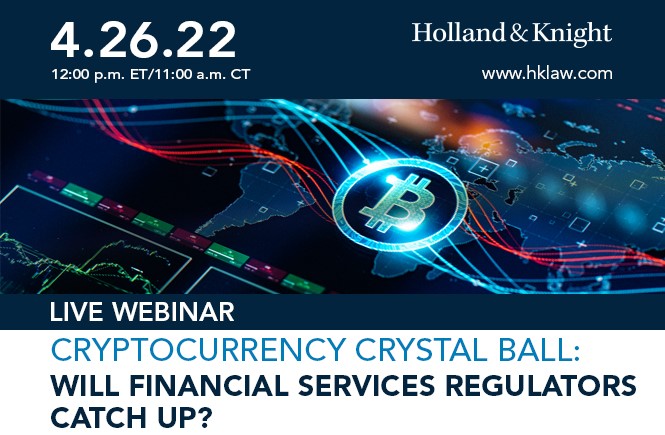 4.26.22
12:00 p.m. ET/11:00 a.m. CT

Holland & Knight
www.hklaw.com

LIVE WEBINAR

CRYPTOCURRENCY CRYSTAL BALL:
WILL FINANCIAL SERVICES REGULATORS CATCH UP?